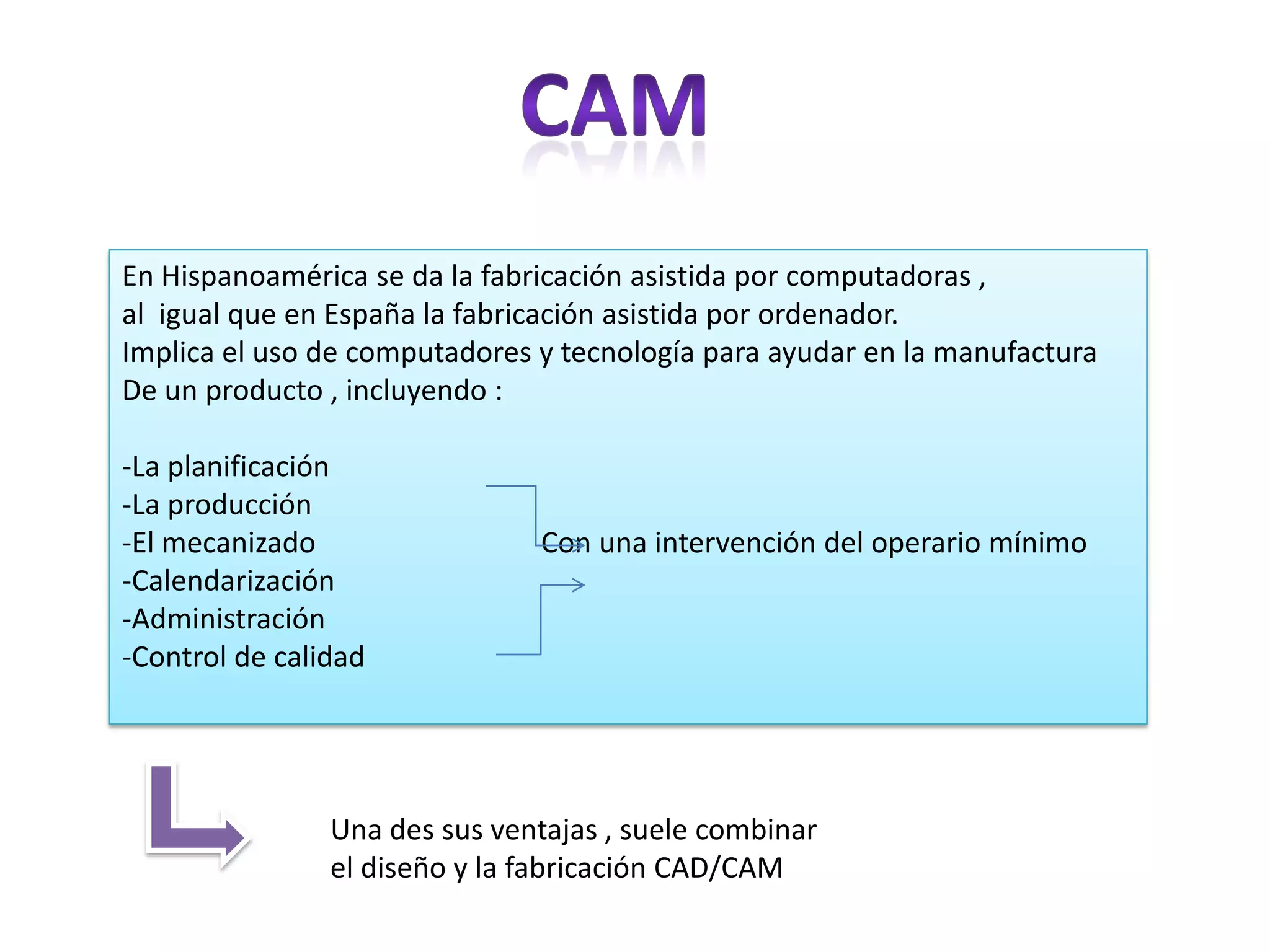 CAM

En Hispanoamérica se da la fabricación asistida por computadoras , al igual que en España la fabricación asistida por ordenador. Implica el uso de computadores y tecnología para ayudar en la manufactura De un producto , incluyendo :

-La planificación
-La producción
-El mecanizado
-Calendarización
-Administración
-Control de calidad

Con una intervención del operario mínimo

Una des sus ventajas , suele combinar el diseño y la fabricación CAD/CAM